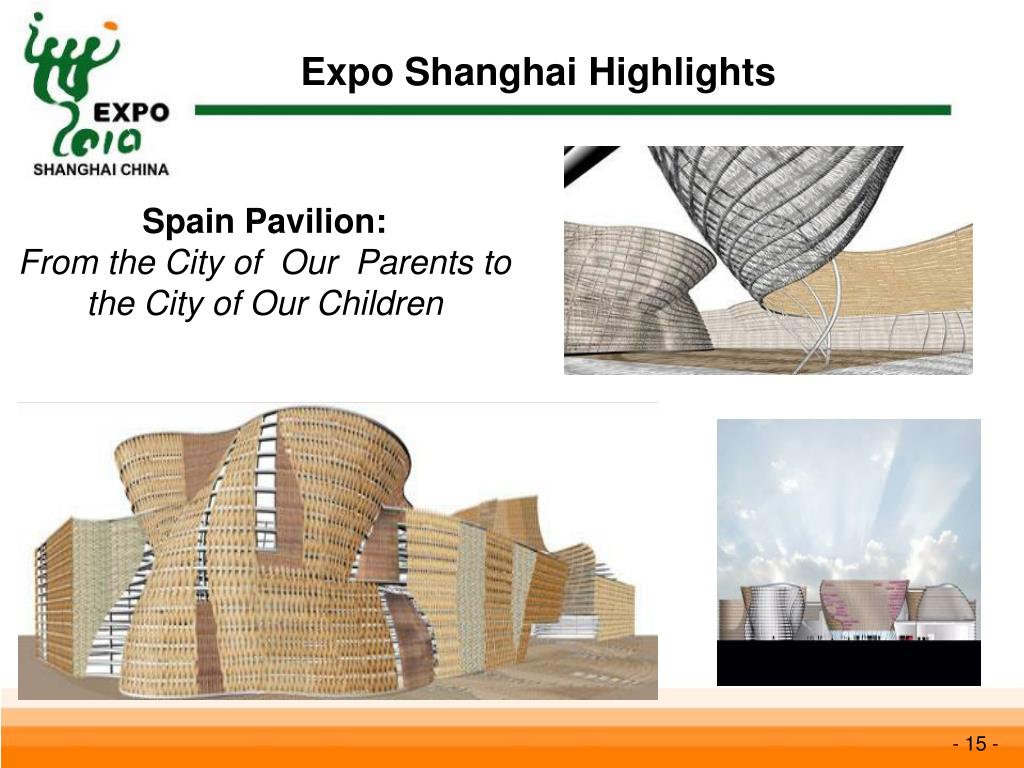 EXPO
2010
SHANGHAI CHINA

Expo Shanghai Highlights

Spain Pavilion:
From the City of Our Parents to the City of Our Children

- 15 -